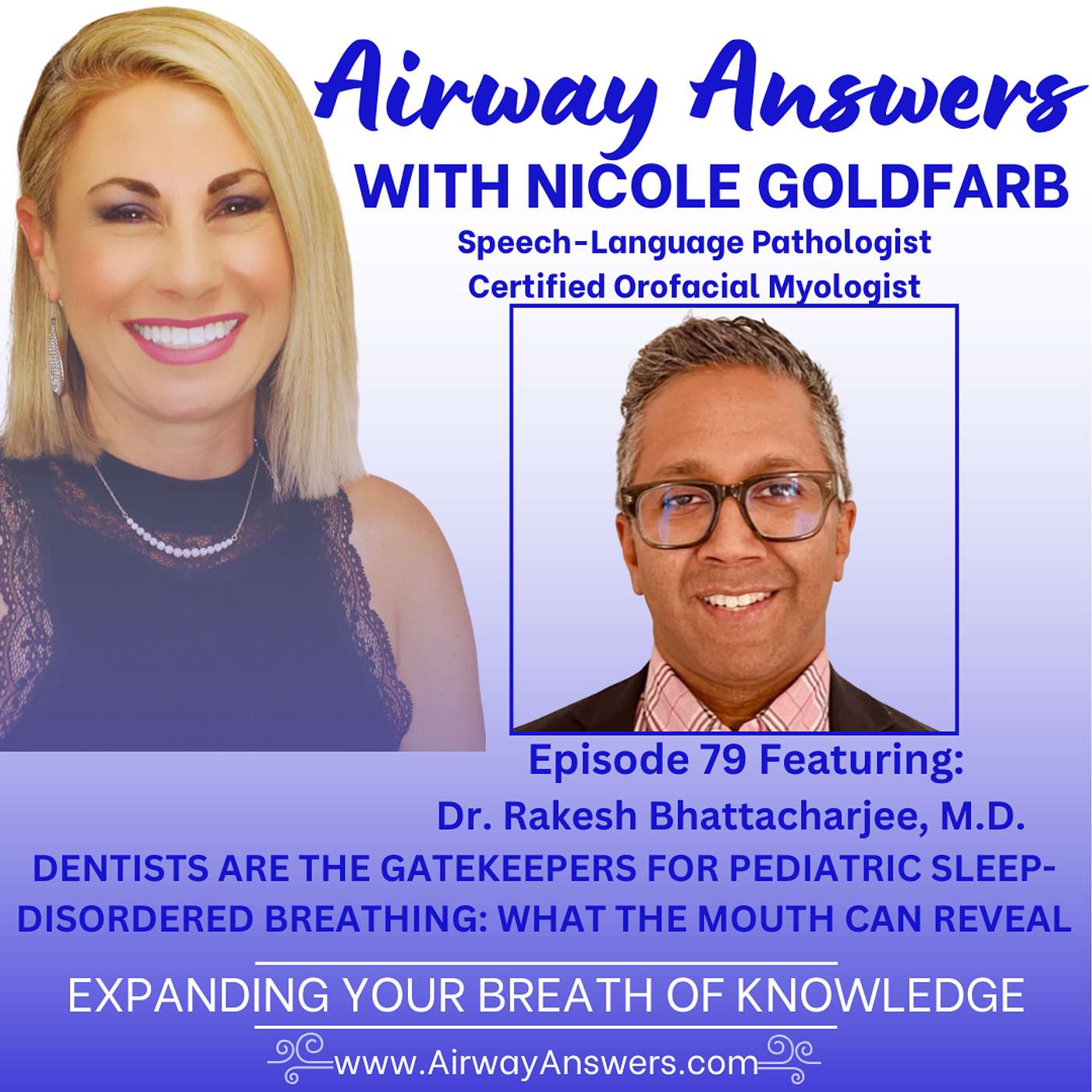 Airway Answers
WITH NICOLE GOLDFARB
Speech-Language Pathologist
Certified Orofacial Myologist

Episode 79 Featuring:
Dr. Rakesh Bhattacharjee, M.D.
DENTISTS ARE THE GATEKEEPERS FOR PEDIATRIC SLEEP-DISORDERED BREATHING: WHAT THE MOUTH CAN REVEAL

EXPANDING YOUR BREATH OF KNOWLEDGE

www.AirwayAnswers.com